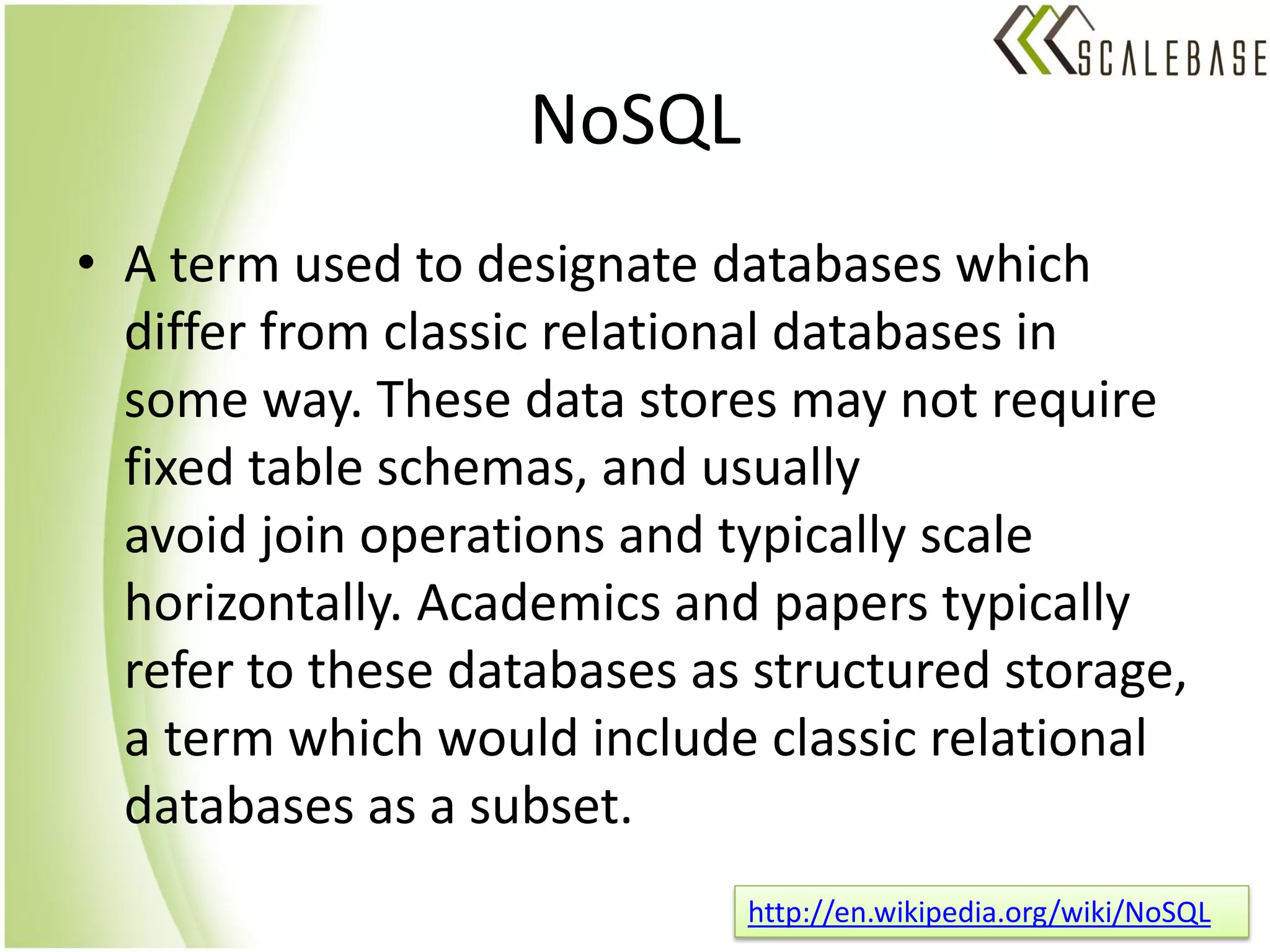 SCALEBASE

NoSQL

• A term used to designate databases which differ from classic relational databases in some way. These data stores may not require fixed table schemas, and usually avoid join operations and typically scale horizontally. Academics and papers typically refer to these databases as structured storage, a term which would include classic relational databases as a subset.

http://en.wikipedia.org/wiki/NoSQL